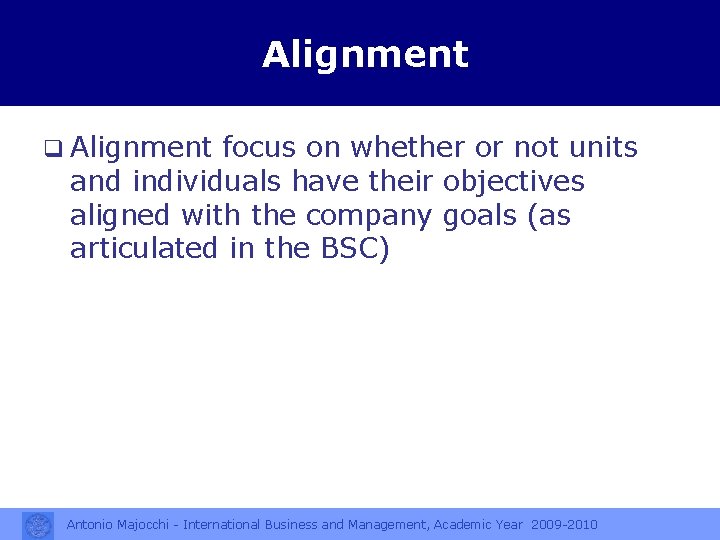 Alignment

❑ Alignment focus on whether or not units and individuals have their objectives aligned with the company goals (as articulated in the BSC)

Antonio Majocchi - International Business and Management, Academic Year 2009-2010